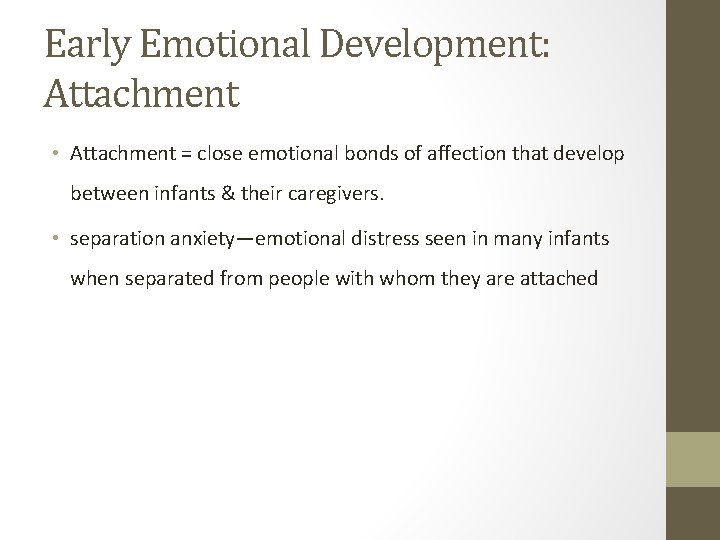 Early Emotional Development: Attachment

• Attachment = close emotional bonds of affection that develop between infants & their caregivers.

• separation anxiety—emotional distress seen in many infants when separated from people with whom they are attached